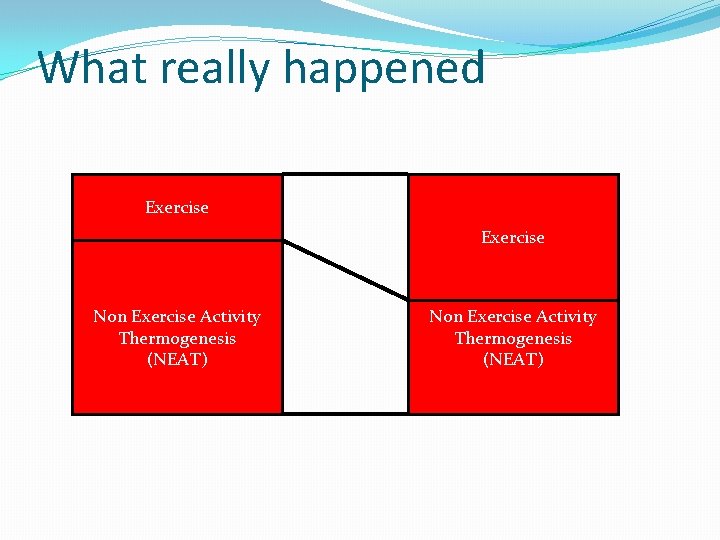 What really happened

Exercise

Non Exercise Activity Thermogenesis (NEAT)

Exercise

Non Exercise Activity Thermogenesis (NEAT)